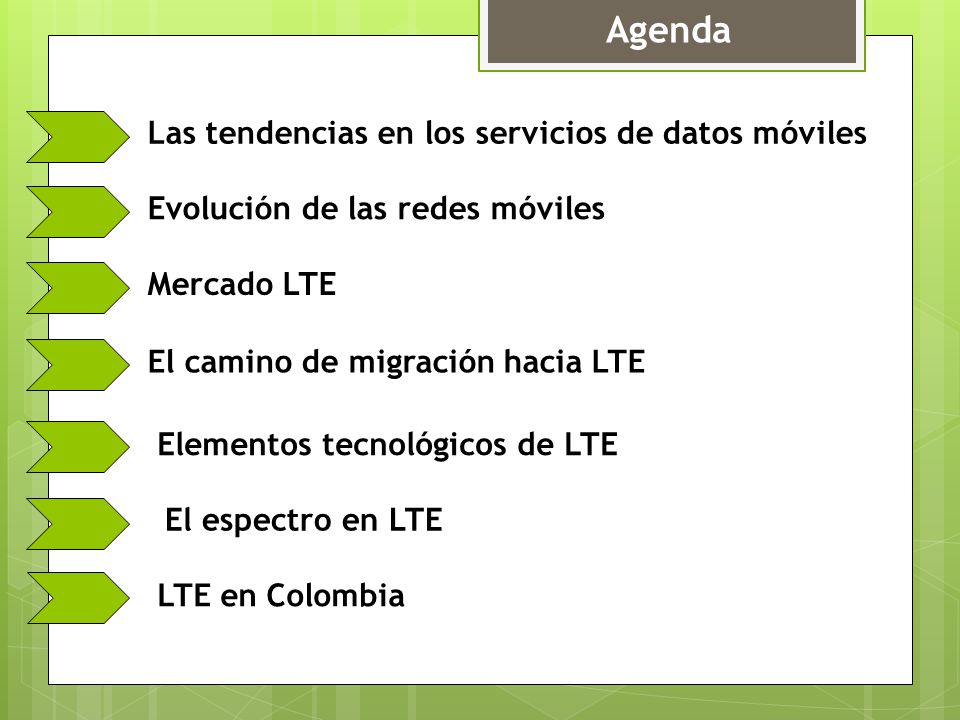 Agenda

Las tendencias en los servicios de datos móviles

Evolución de las redes móviles

Mercado LTE

El camino de migración hacia LTE

Elementos tecnológicos de LTE

El espectro en LTE

LTE en Colombia